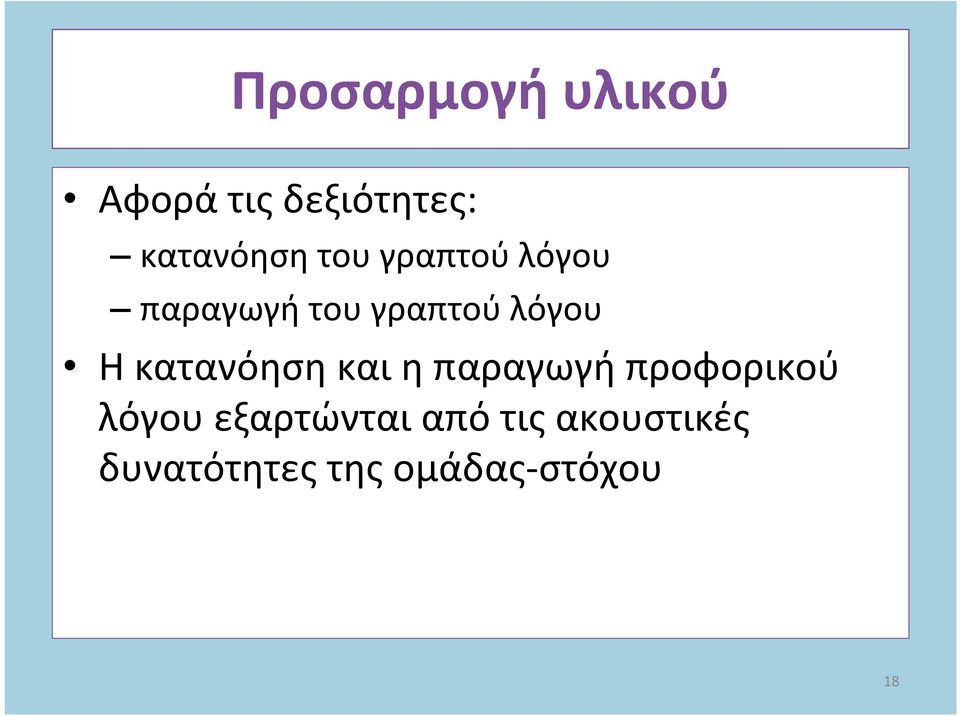 Προσαρμογή υλικού

• Αφορά τις δεξιότητες:
– κατανόηση του γραπτού λόγου
– παραγωγή του γραπτού λόγου

• Η κατανόηση και η παραγωγή προφορικού λόγου εξαρτώνται από τις ακουστικές δυνατότητες της ομάδας-στόχου

18